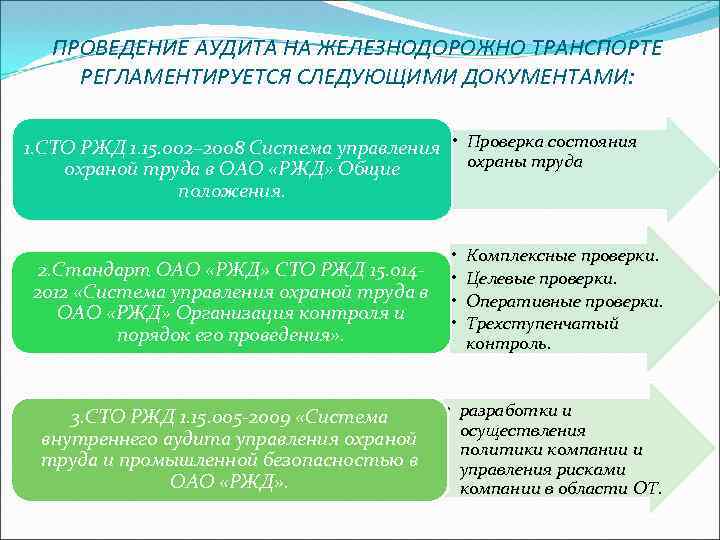 ПРОВЕДЕНИЕ АУДИТА НА ЖЕЛЕЗНОДОРОЖНО ТРАНСПОРТЕ РЕГЛАМЕНТИРУЕТСЯ СЛЕДУЮЩИМИ ДОКУМЕНТАМИ:

1.СТО РЖД 1.15.002–2008 Система управления охраной труда в ОАО «РЖД» Общие положения.

• Проверка состояния охраны труда

2.Стандарт ОАО «РЖД» СТО РЖД 15.014-2012 «Система управления охраной труда в ОАО «РЖД» Организация контроля и порядок его проведения».

• Комплексные проверки.
• Целевые проверки.
• Оперативные проверки.
• Трехступенчатый контроль.

3.СТО РЖД 1.15.005-2009 «Система внутреннего аудита управления охраной труда и промышленной безопасностью в ОАО «РЖД».

• разработки и осуществления политики компании и управления рисками компании в области ОТ.